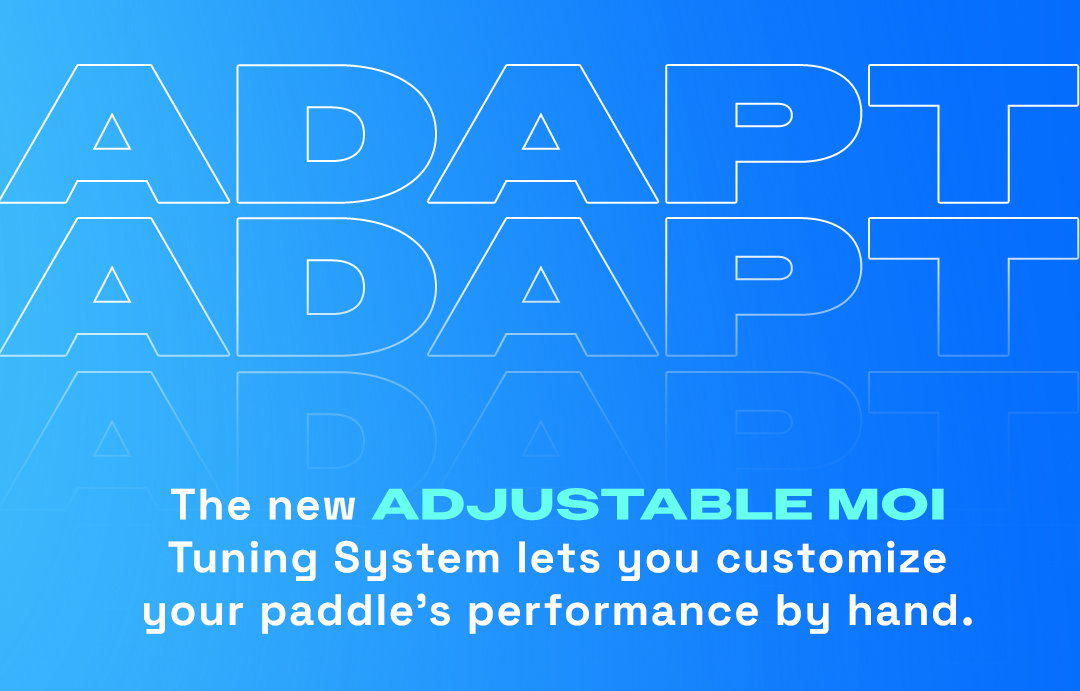 ADAPT
ADAPT
ADAPT

The new ADJUSTABLE MOI Tuning System lets you customize your paddle's performance by hand.